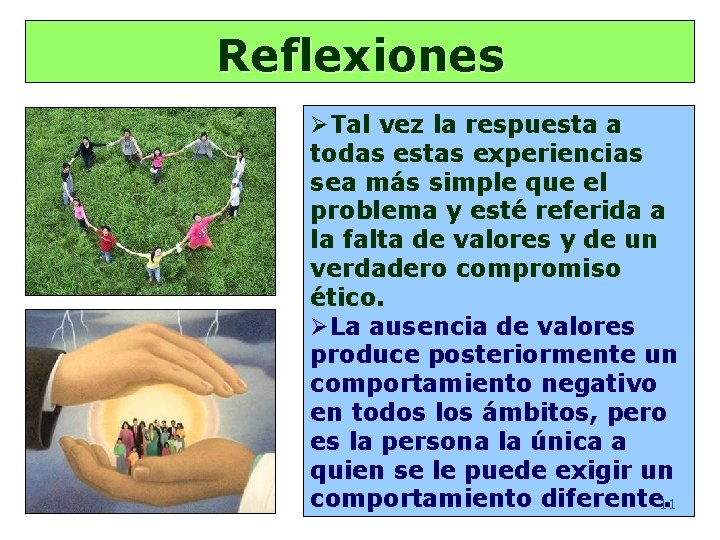 Reflexiones

➢Tal vez la respuesta a todas estas experiencias sea más simple que el problema y esté referida a la falta de valores y de un verdadero compromiso ético.

➢La ausencia de valores produce posteriormente un comportamiento negativo en todos los ámbitos, pero es la persona la única a quien se le puede exigir un comportamiento diferente.

11